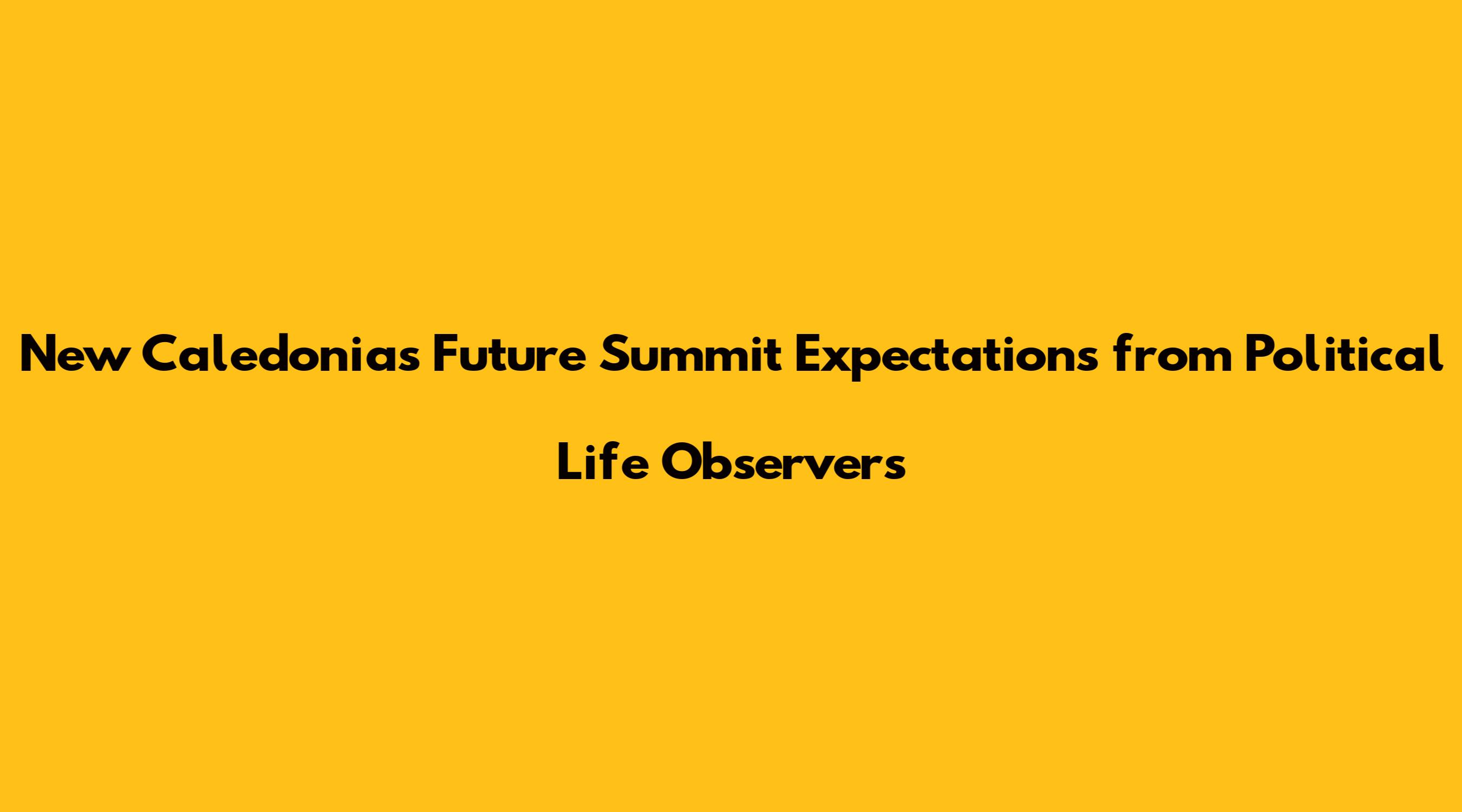 New Caledonias Future Summit Expectations from Political Life Observers